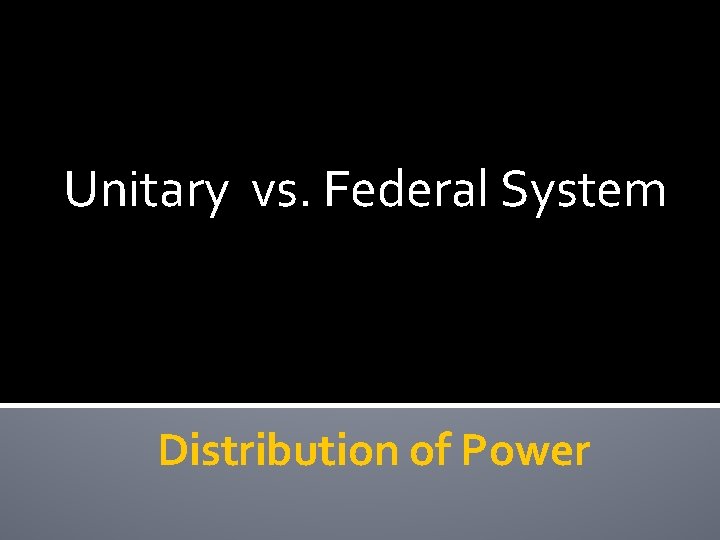 Unitary vs. Federal System

Distribution of Power